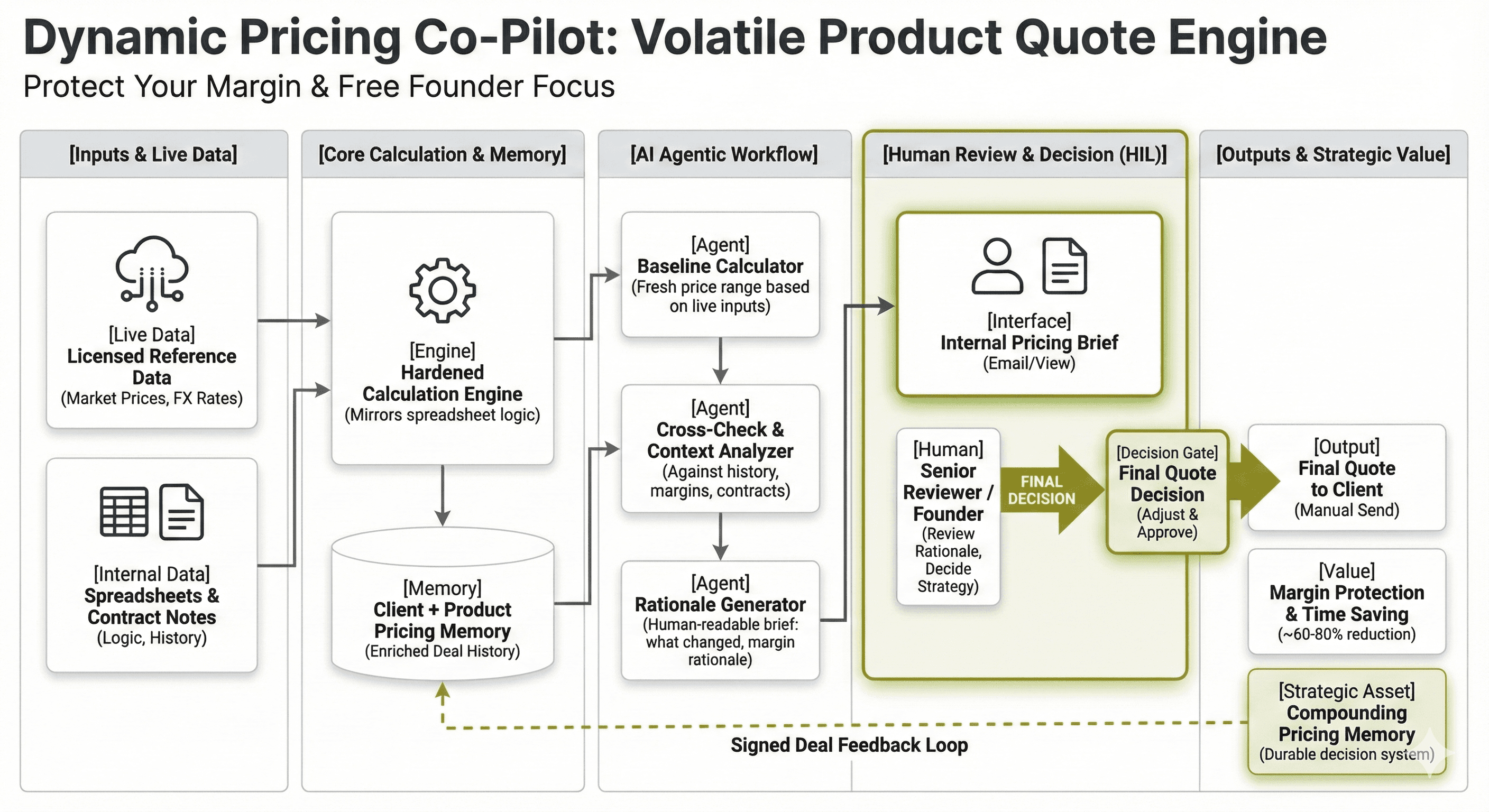 Dynamic Pricing Co-Pilot: Volatile Product Quote Engine
Protect Your Margin & Free Founder Focus

[Inputs & Live Data]

[Live Data]
Licensed Reference Data
(Market Prices, FX Rates)

[Internal Data]
Spreadsheets & Contract Notes
(Logic, History)

[Core Calculation & Memory]

[Engine]
Hardened Calculation Engine
(Mirrors spreadsheet logic)

[Memory]
Client + Product Pricing Memory
(Enriched Deal History)

[AI Agentic Workflow]

[Agent]
Baseline Calculator
(Fresh price range based on live inputs)

[Agent]
Cross-Check & Context Analyzer
(Against history, margins, contracts)

[Agent]
Rationale Generator
(Human-readable brief: what changed, margin rationale)

[Human Review & Decision (HIL)]

[Interface]
Internal Pricing Brief
(Email/View)

[Human]
Senior Reviewer / Founder
(Review Rationale, Decide Strategy)

FINAL DECISION

[Decision Gate]
Final Quote Decision
(Adjust & Approve)

[Outputs & Strategic Value]

[Output]
Final Quote to Client
(Manual Send)

[Value]
Margin Protection & Time Saving
(~60-80% reduction)

[Strategic Asset]
Compounding Pricing Memory
(Durable decision system)

Signed Deal Feedback Loop